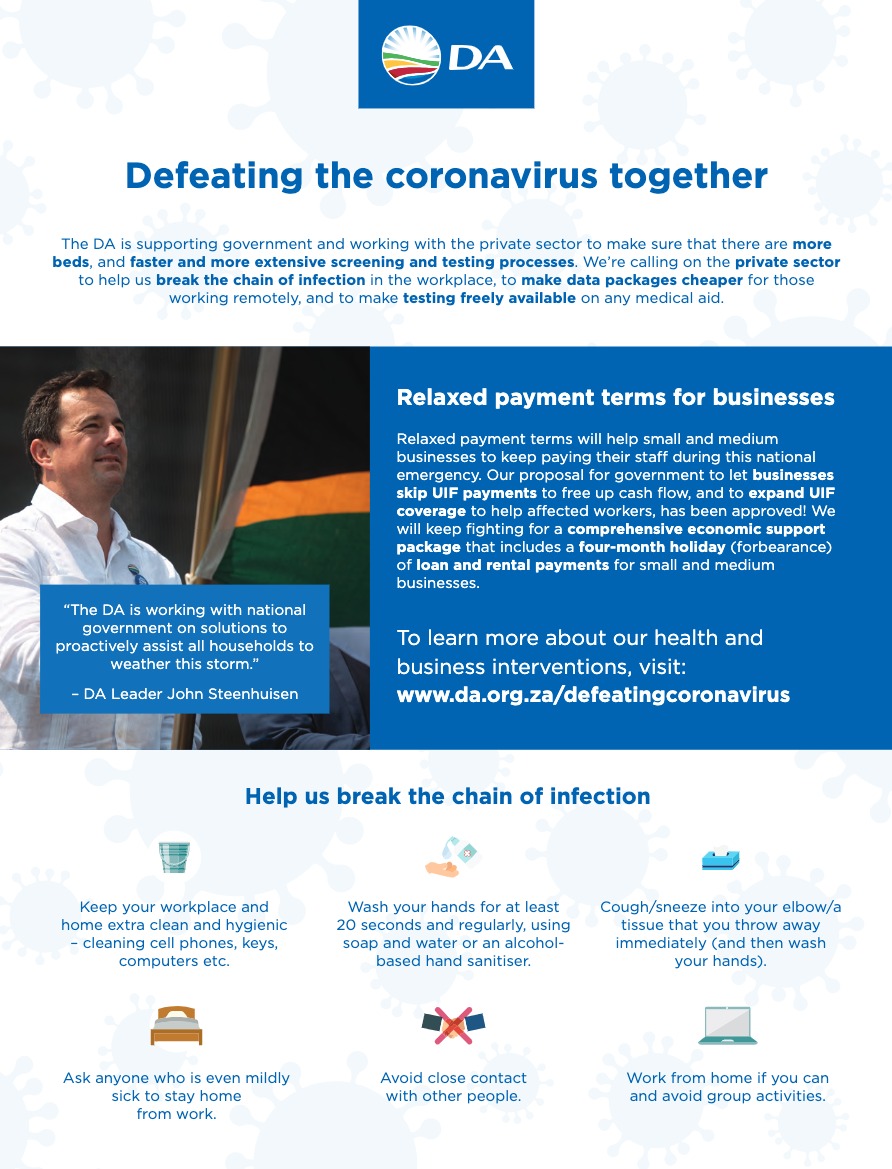 DA

Defeating the coronavirus together

The DA is supporting government and working with the private sector to make sure that there are more beds, and faster and more extensive screening and testing processes. We're calling on the private sector to help us break the chain of infection in the workplace, to make data packages cheaper for those working remotely, and to make testing freely available on any medical aid.

"The DA is working with national government on solutions to proactively assist all households to weather this storm."

– DA Leader John Steenhuisen

Relaxed payment terms for businesses

Relaxed payment terms will help small and medium businesses to keep paying their staff during this national emergency. Our proposal for government to let businesses skip UIF payments to free up cash flow, and to expand UIF coverage to help affected workers, has been approved! We will keep fighting for a comprehensive economic support package that includes a four-month holiday (forbearance) of loan and rental payments for small and medium businesses.

To learn more about our health and business interventions, visit: www.da.org.za/defeatingcoronavirus

Help us break the chain of infection

Keep your workplace and home extra clean and hygienic – cleaning cell phones, keys, computers etc.

Wash your hands for at least 20 seconds and regularly, using soap and water or an alcohol-based hand sanitiser.

Cough/sneeze into your elbow/a tissue that you throw away immediately (and then wash your hands).

Ask anyone who is even mildly sick to stay home from work.

Avoid close contact with other people.

Work from home if you can and avoid group activities.